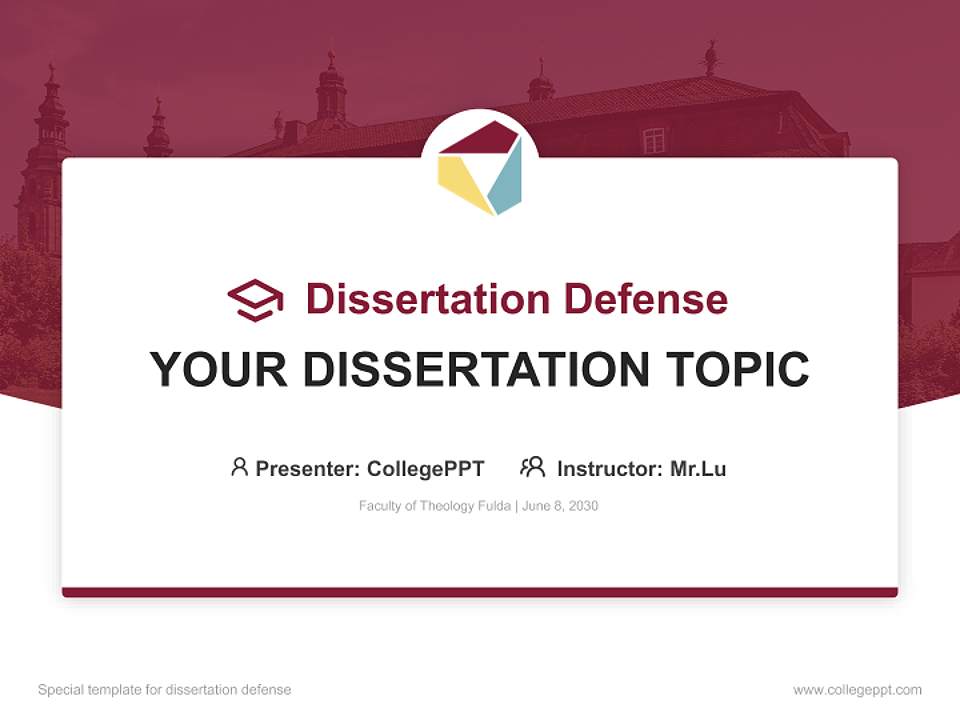 Dissertation Defense

YOUR DISSERTATION TOPIC

Presenter: CollegePPT Instructor: Mr.Lu

Faculty of Theology Fulda | June 8, 2030

Special template for dissertation defense

www.collegeppt.com